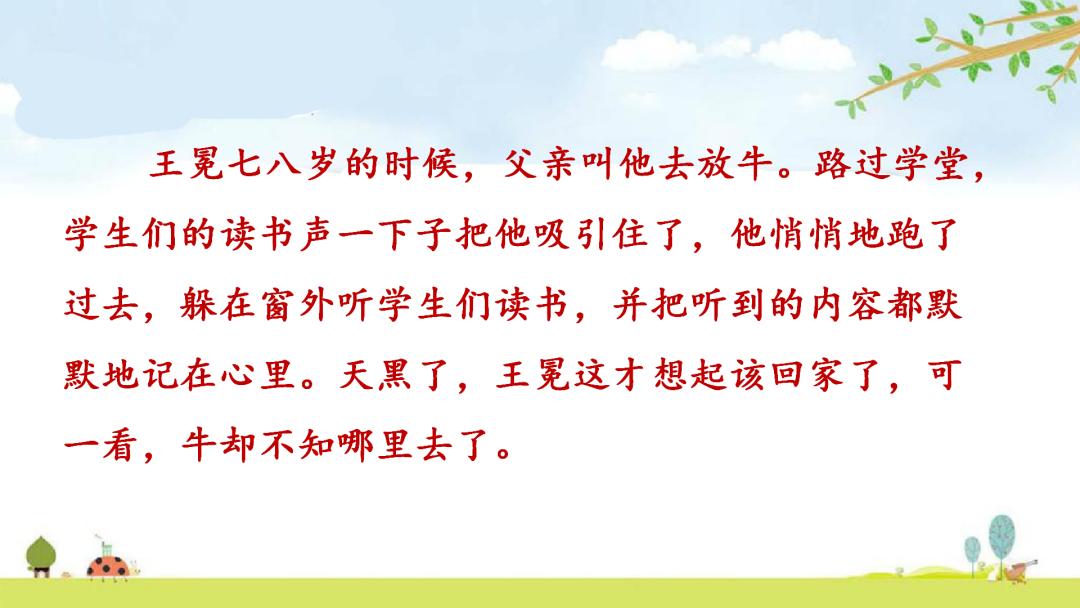 王冕七八岁的时候，父亲叫他去放牛。路过学堂，学生们的读书声一下子把他吸引住了，他悄悄地跑了过去，躲在窗外听学生们读书，并把听到的内容都默默地记在心里。天黑了，王冕这才想起该回家了，可一看，牛却不知哪里去了。